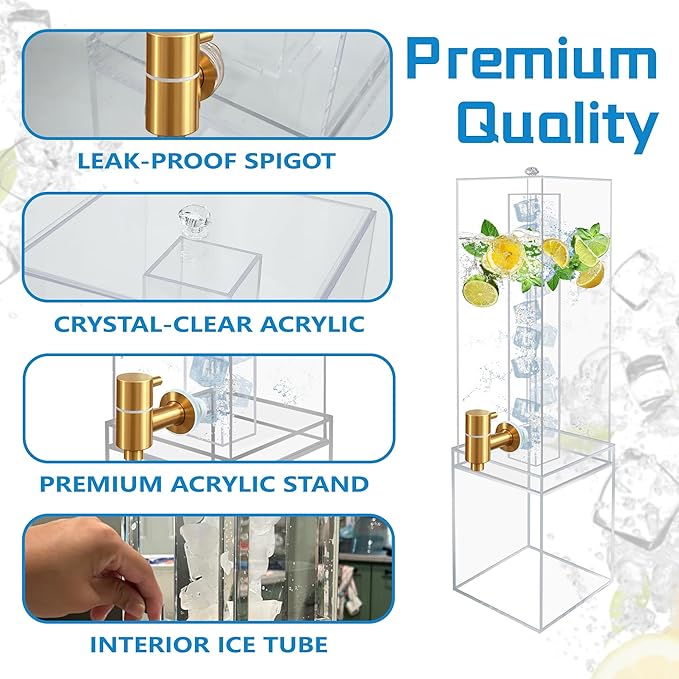 Premium Quality

LEAK-PROOF SPIGOT

CRYSTAL-CLEAR ACRYLIC

PREMIUM ACRYLIC STAND

INTERIOR ICE TUBE